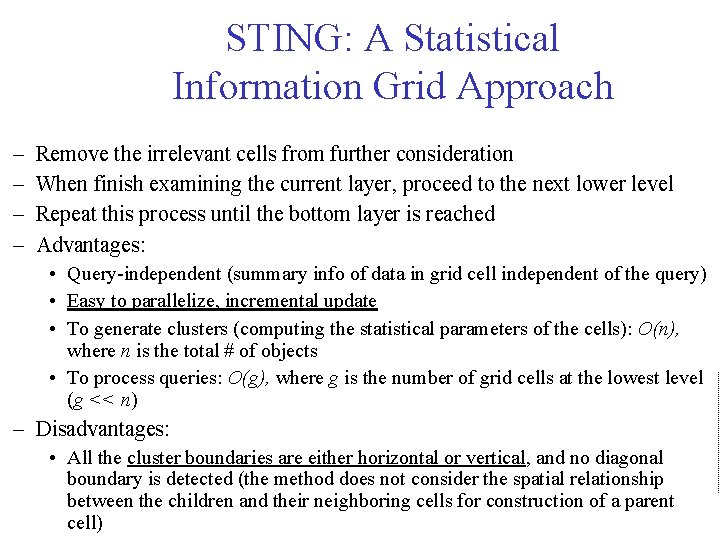 STING: A Statistical Information Grid Approach

– Remove the irrelevant cells from further consideration
– When finish examining the current layer, proceed to the next lower level
– Repeat this process until the bottom layer is reached
– Advantages:
• Query-independent (summary info of data in grid cell independent of the query)
• Easy to parallelize, incremental update
• To generate clusters (computing the statistical parameters of the cells): $O(n)$, where $n$ is the total # of objects
• To process queries: $O(g)$, where $g$ is the number of grid cells at the lowest level ($g << n$)
– Disadvantages:
• All the cluster boundaries are either horizontal or vertical, and no diagonal boundary is detected (the method does not consider the spatial relationship between the children and their neighboring cells for construction of a parent cell)